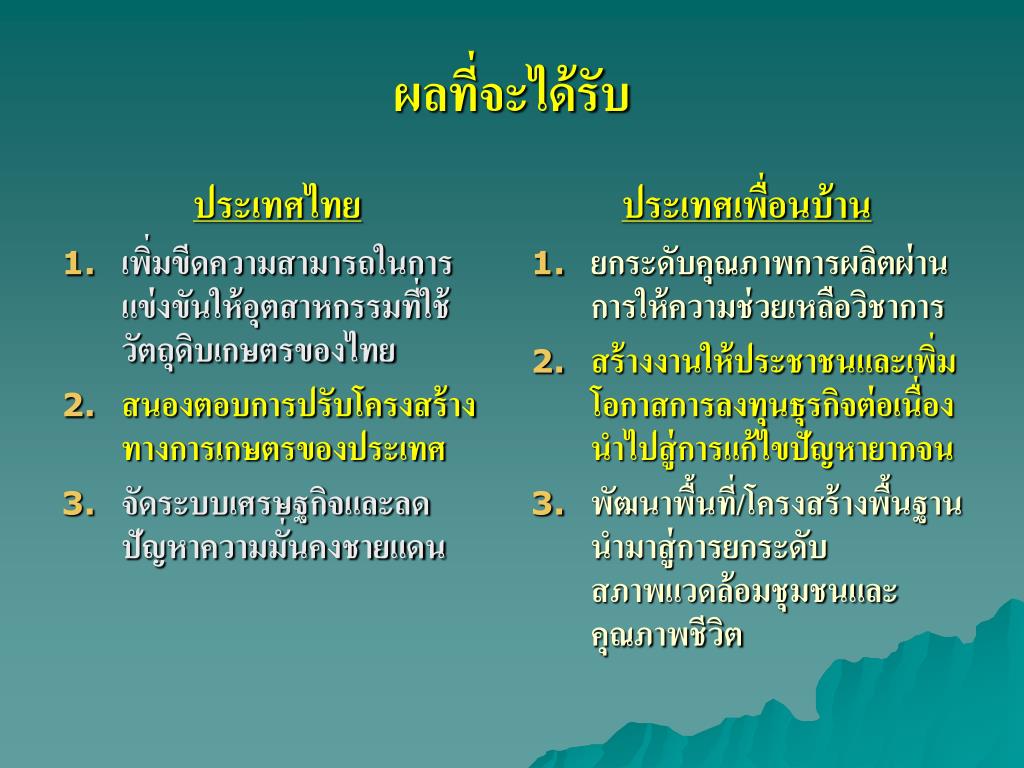 ผลที่จะได้รับ

ประเทศไทย

1. เพิ่มขีดความสามารถในการแข่งขันให้อุตสาหกรรมที่ใช้วัตถุดิบเกษตรของไทย
2. สนองตอบการปรับโครงสร้างทางการเกษตรของประเทศ
3. จัดระบบเศรษฐกิจและลดปัญหาความมั่นคงชายแดน

ประเทศเพื่อนบ้าน

1. ยกระดับคุณภาพการผลิตผ่านการให้ความช่วยเหลือวิชาการ
2. สร้างงานให้ประชาชนและเพิ่มโอกาสการลงทุนธุรกิจต่อเนื่องนำไปสู่การแก้ไขปัญหายากจน
3. พัฒนาพื้นที่/โครงสร้างพื้นฐานนำมาสู่การยกระดับสภาพแวดล้อมชุมชนและคุณภาพชีวิต